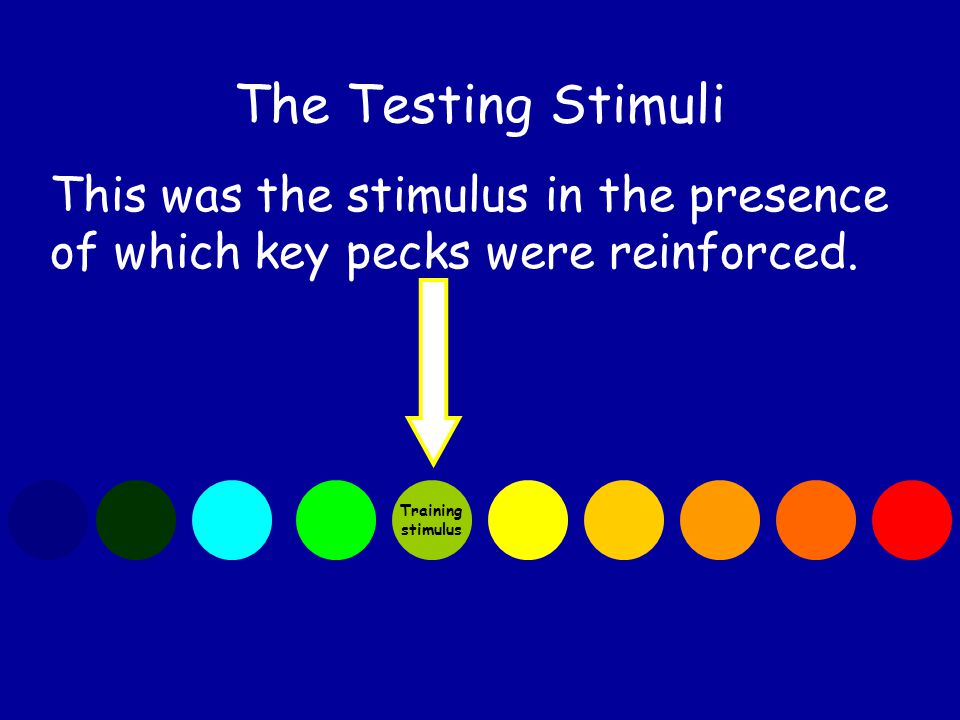 The Testing Stimuli

This was the stimulus in the presence of which key pecks were reinforced.

Training stimulus